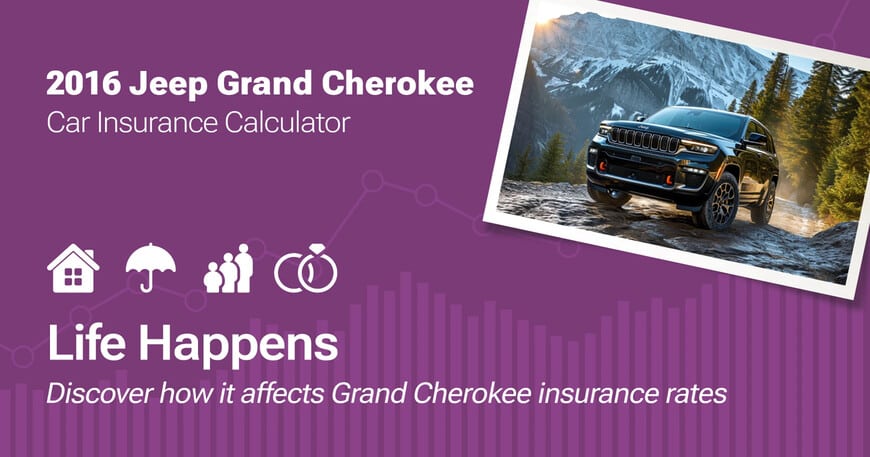 2016 Jeep Grand Cherokee
Car Insurance Calculator

Life Happens
Discover how it affects Grand Cherokee insurance rates